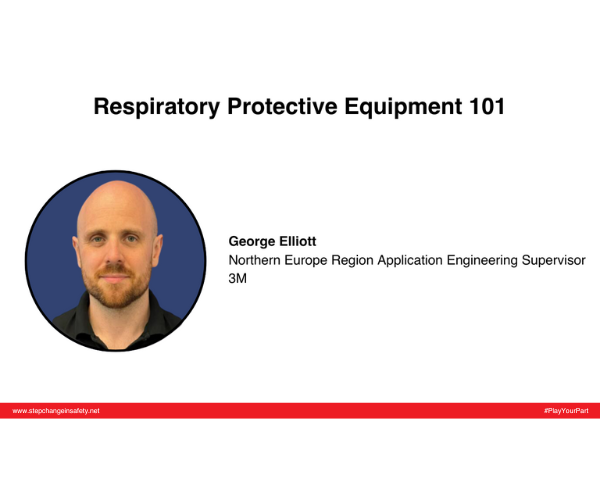 Respiratory Protective Equipment 101

George Elliott
Northern Europe Region Application Engineering Supervisor
3M

www.stepchangeinsafety.net

#PlayYourPart